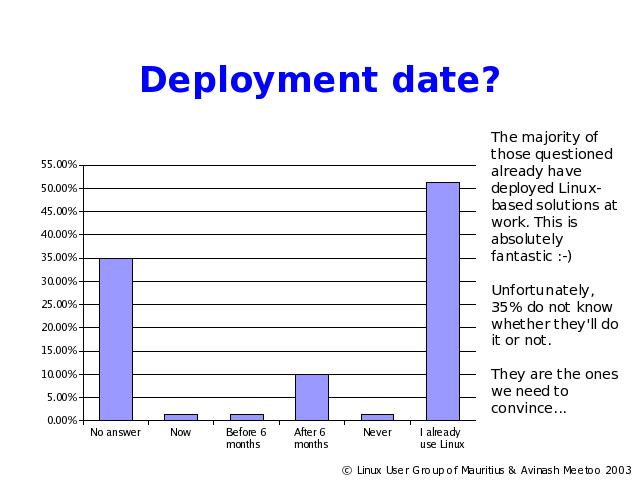 Deployment date?

55.00%
50.00%
45.00%
40.00%
35.00%
30.00%
25.00%
20.00%
15.00%
10.00%
5.00%
0.00%

No answer
Now
Before 6 months
After 6 months
Never
I already use Linux

The majority of those questioned already have deployed Linux-based solutions at work. This is absolutely fantastic :-)

Unfortunately, 35% do not know whether they'll do it or not.

They are the ones we need to convince...

© Linux User Group of Mauritius & Avinash Meetoo 2003